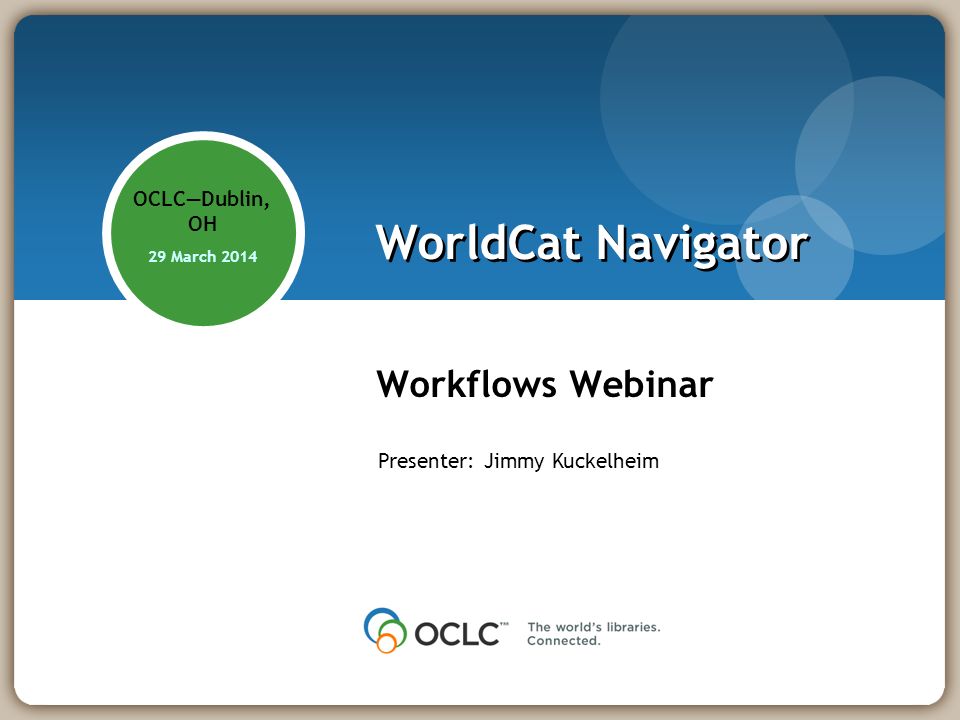 OCLC—Dublin, OH
29 March 2014

WorldCat Navigator

Workflows Webinar

Presenter: Jimmy Kuckelheim

OCLC™ The world's libraries. Connected.